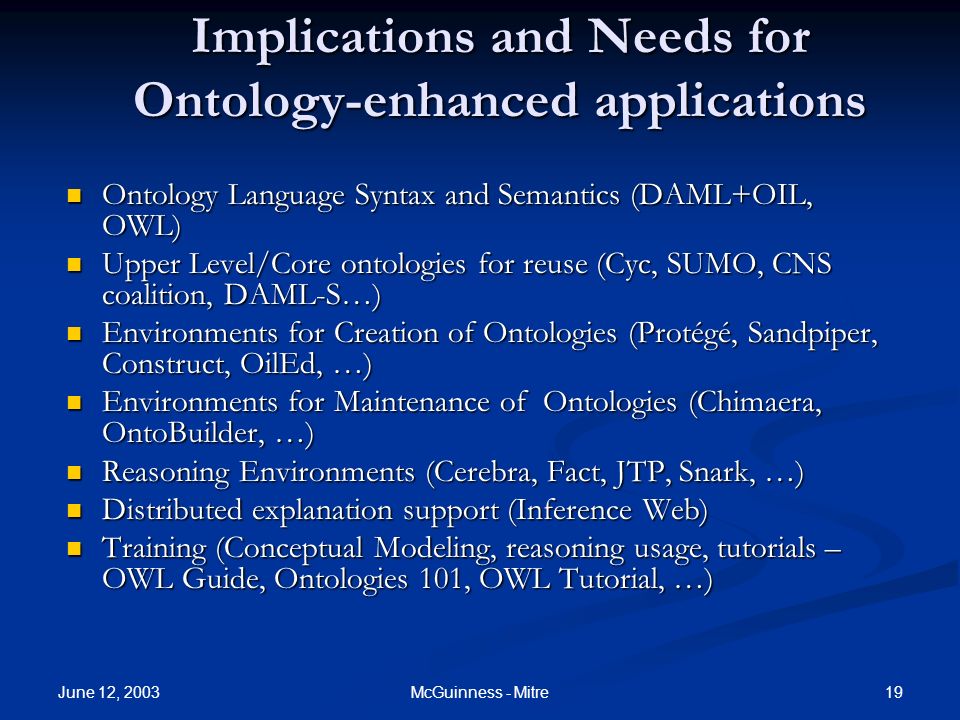 Implications and Needs for Ontology-enhanced applications

- Ontology Language Syntax and Semantics (DAML+OIL, OWL)
- Upper Level/Core ontologies for reuse (Cyc, SUMO, CNS coalition, DAML-S…)
- Environments for Creation of Ontologies (Protégé, Sandpiper, Construct, OilEd, …)
- Environments for Maintenance of Ontologies (Chimaera, OntoBuilder, …)
- Reasoning Environments (Cerebra, Fact, JTP, Snark, …)
- Distributed explanation support (Inference Web)
- Training (Conceptual Modeling, reasoning usage, tutorials – OWL Guide, Ontologies 101, OWL Tutorial, …)

June 12, 2003

McGuinness - Mitre

19